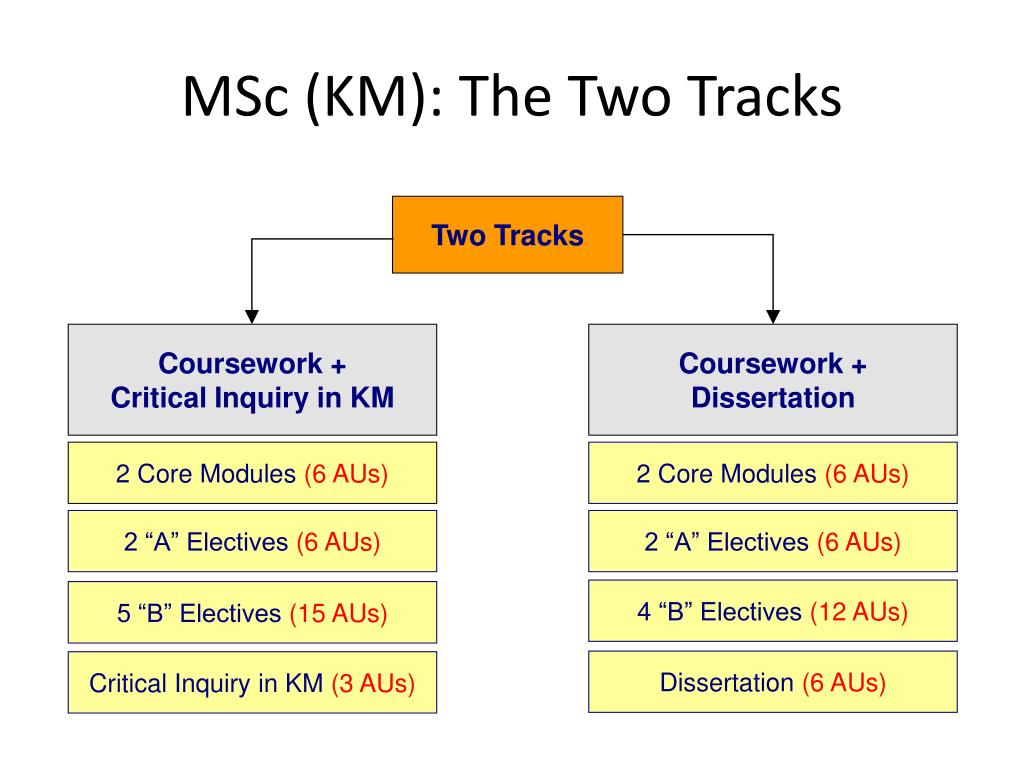 MSc (KM): The Two Tracks

Two Tracks

Coursework + Critical Inquiry in KM

2 Core Modules (6 AUs)

2 “A” Electives (6 AUs)

5 “B” Electives (15 AUs)

Critical Inquiry in KM (3 AUs)

Coursework + Dissertation

2 Core Modules (6 AUs)

2 “A” Electives (6 AUs)

4 “B” Electives (12 AUs)

Dissertation (6 AUs)